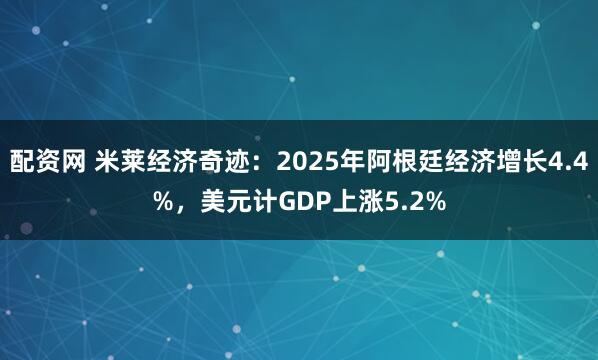 配资网 米莱经济奇迹：2025年阿根廷经济增长4.4%，美元计GDP上涨5.2%